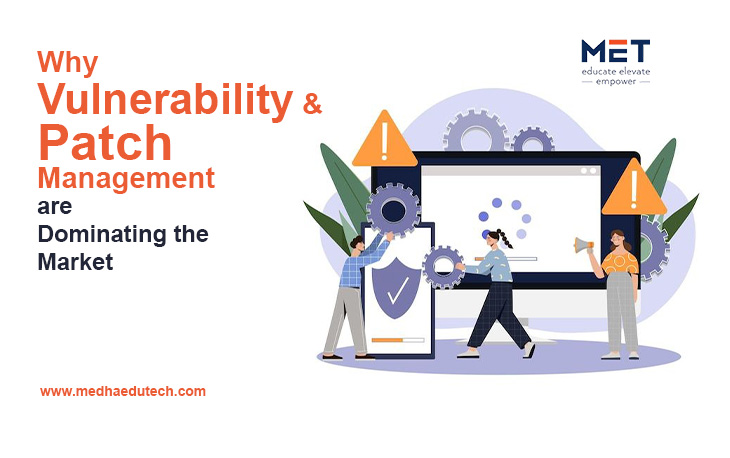 Why Vulnerability & Patch Management are Dominating the Market

MET
educate elevate
empower

www.medhaedutech.com